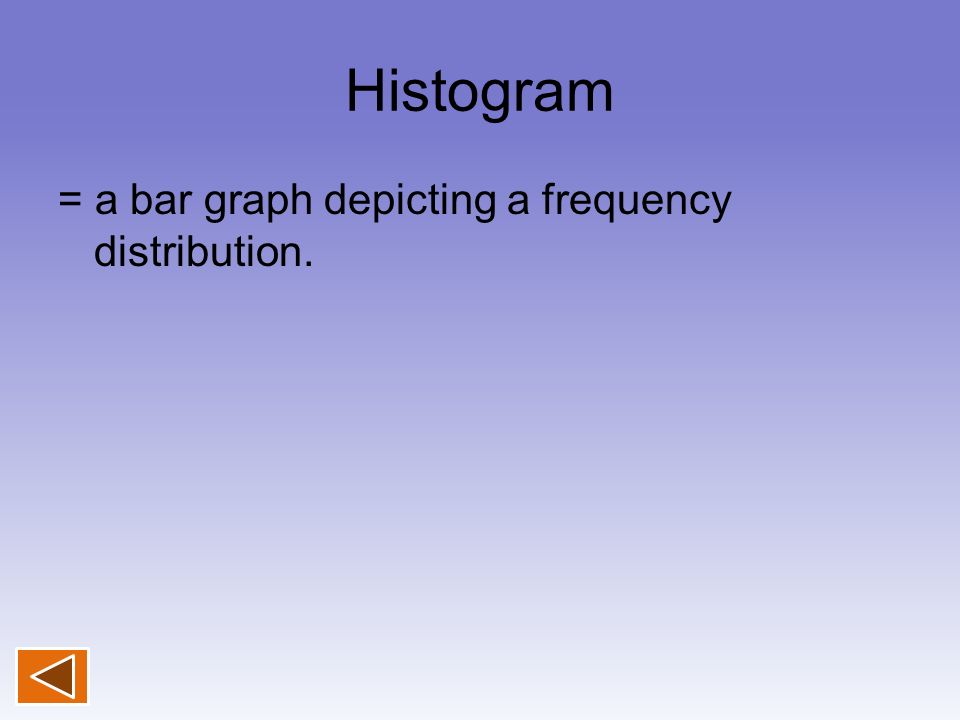 Histogram

= a bar graph depicting a frequency distribution.